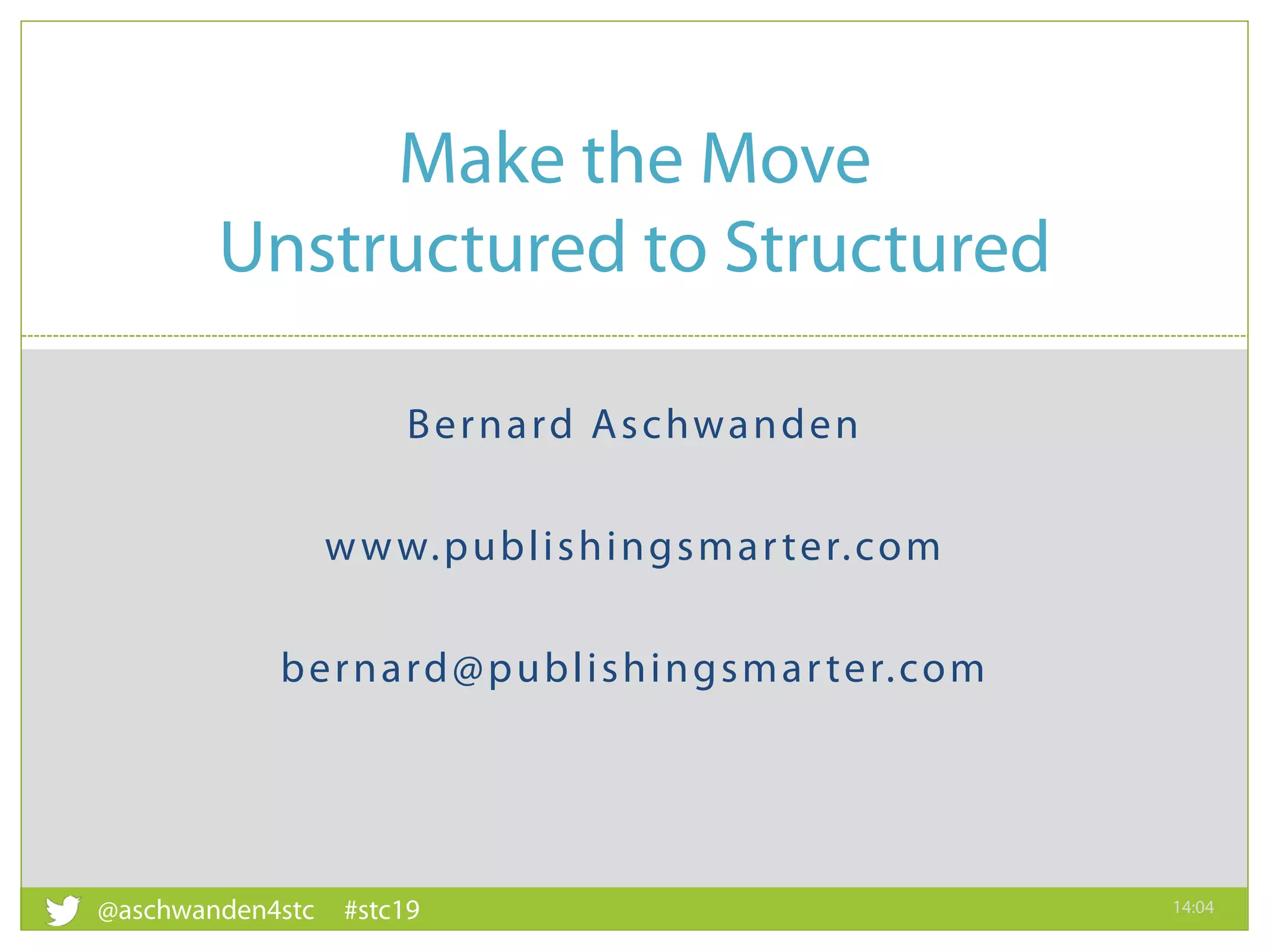 Make the Move
Unstructured to Structured

Bernard Aschwanden

www.publishingsmarter.com

bernard@publishingsmarter.com

@aschwanden4stc #stc19

14:04